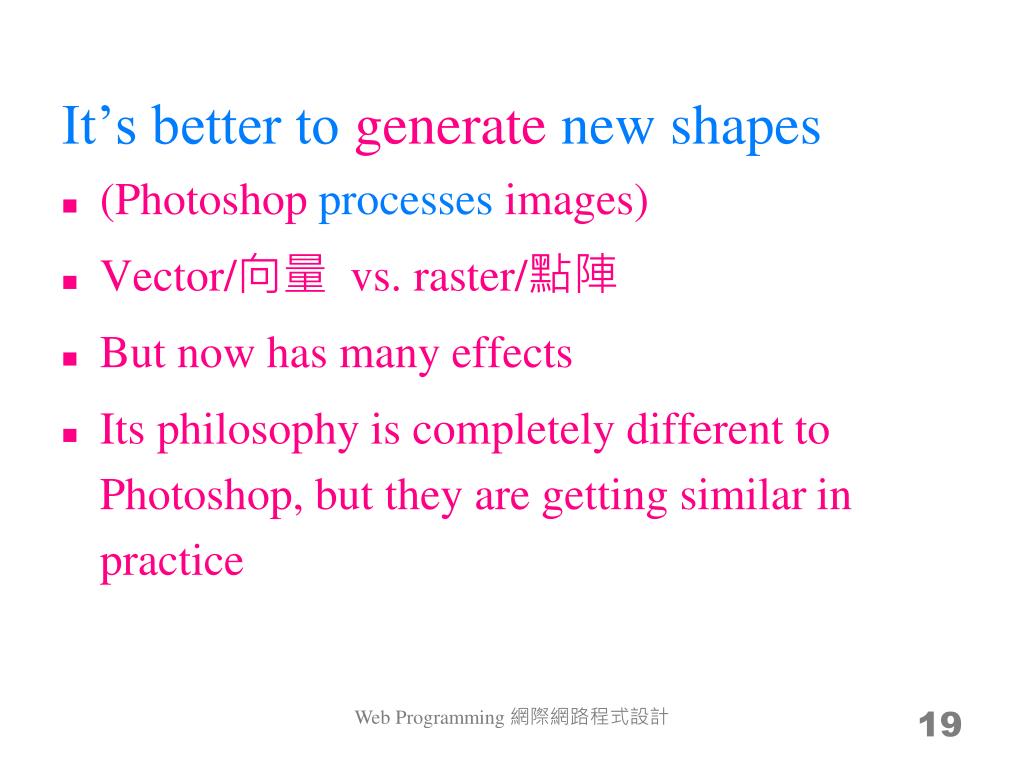 It’s better to generate new shapes

- (Photoshop processes images)
- Vector/向量 vs. raster/點陣
- But now has many effects
- Its philosophy is completely different to Photoshop, but they are getting similar in practice

Web Programming 網際網路程式設計

19